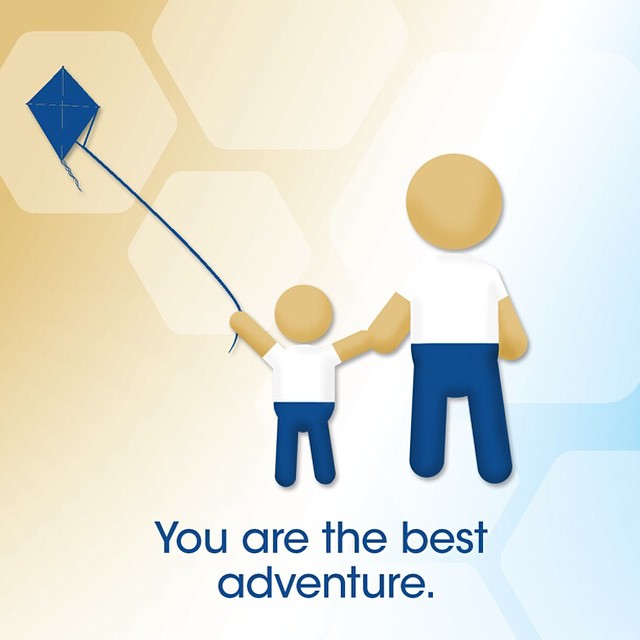 You are the best adventure.